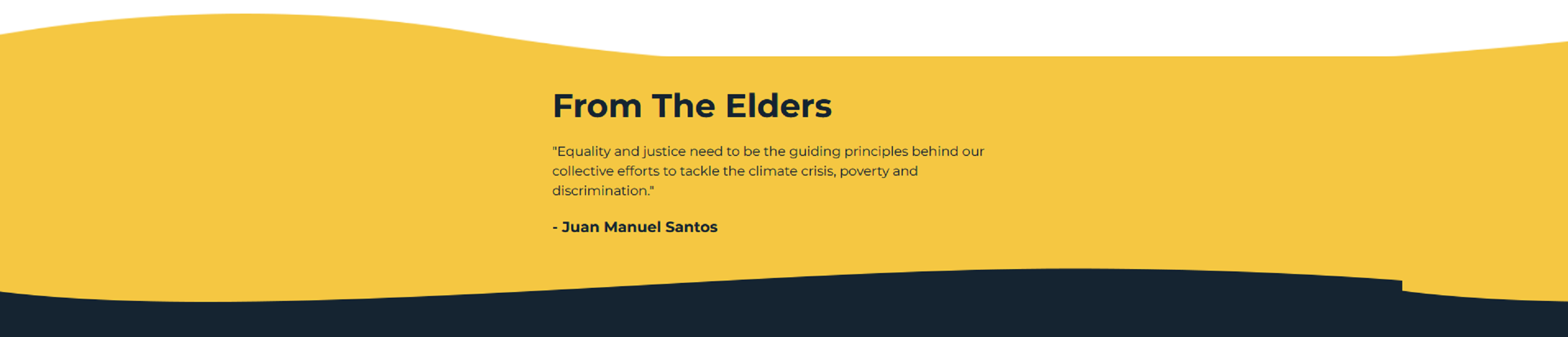 From The Elders

"Equality and justice need to be the guiding principles behind our collective efforts to tackle the climate crisis, poverty and discrimination."

- Juan Manuel Santos